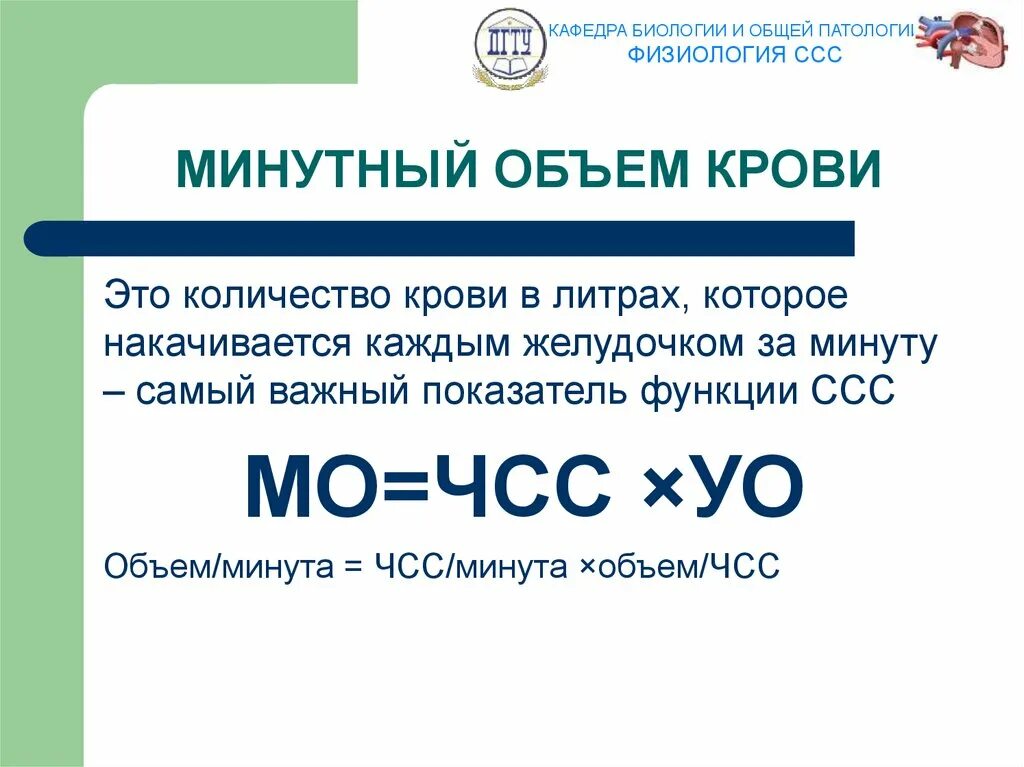 ДГТУ

КАФЕДРА БИОЛОГИИ И ОБЩЕЙ ПАТОЛОГИИ
ФИЗИОЛОГИЯ ССС

МИНУТНЫЙ ОБЪЕМ КРОВИ

Это количество крови в литрах, которое накачивается каждым желудочком за минуту – самый важный показатель функции ССС

МО=ЧСС ×УО

Объем/минута = ЧСС/минута ×объем/ЧСС